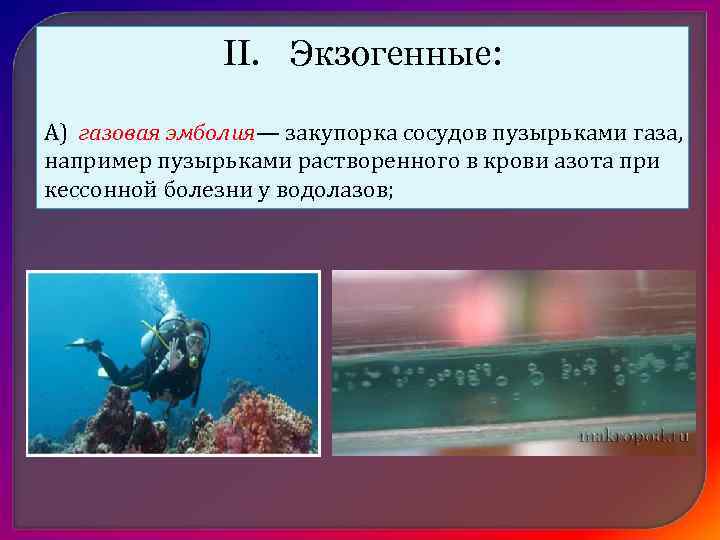 II. Экзогенные:

А) газовая эмболия— закупорка сосудов пузырьками газа, например пузырьками растворенного в крови азота при кессонной болезни у водолазов;

makropod.ru